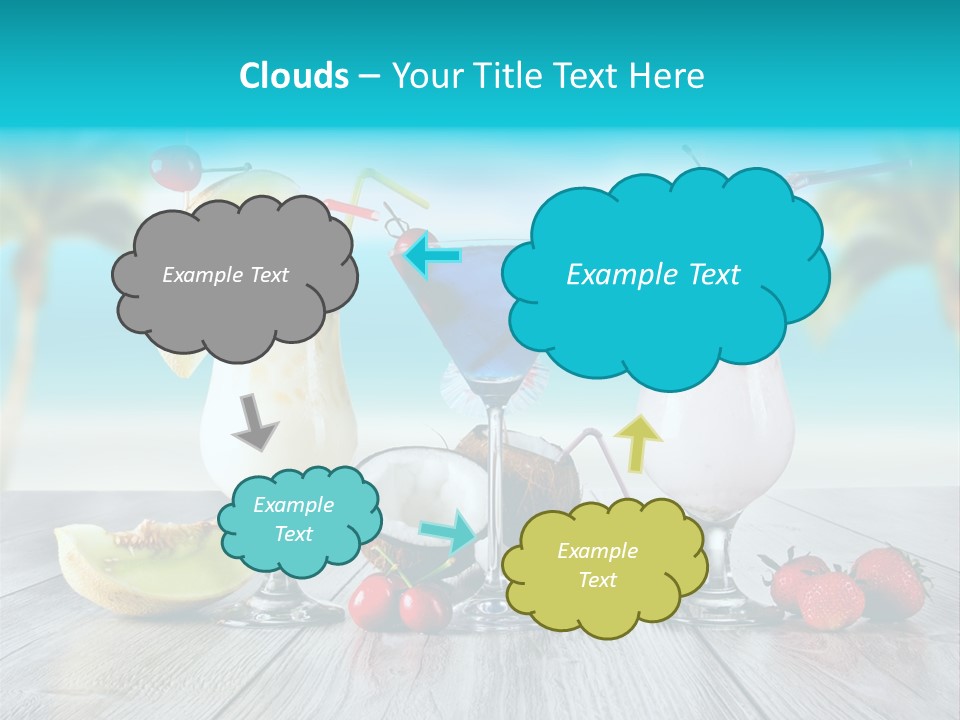 Clouds – Your Title Text Here

Example Text

Example Text

Example Text

Example Text